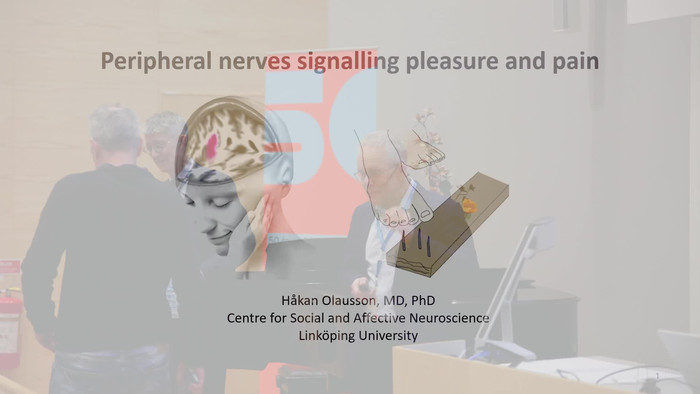 Peripheral nerves signalling pleasure and pain

Håkan Olausson, MD, PhD
Centre for Social and Affective Neuroscience
Linköping University

1